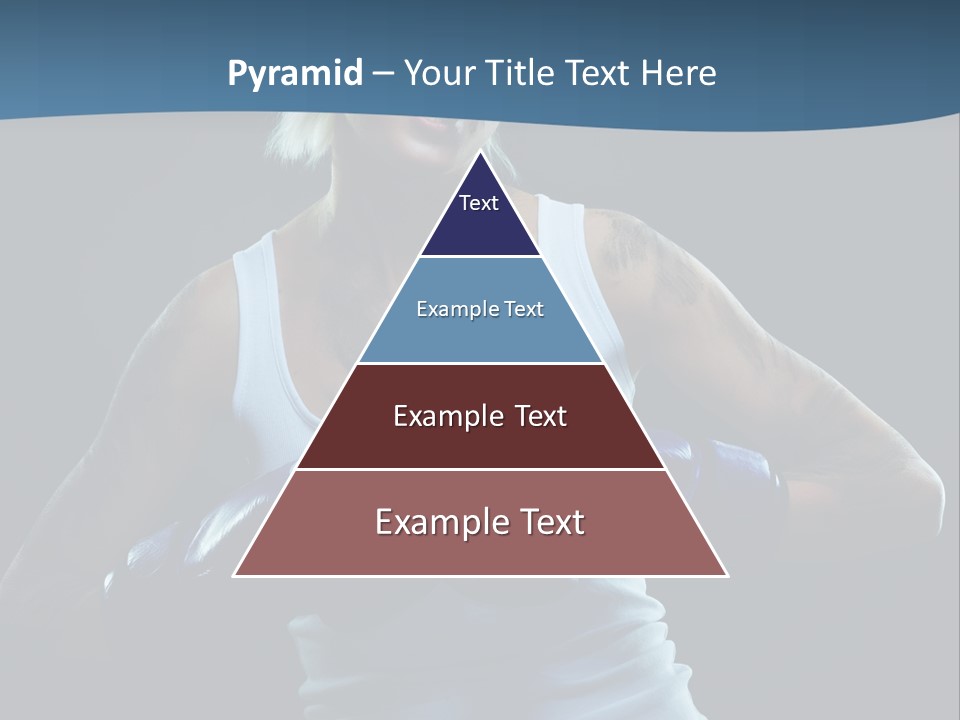 Pyramid – Your Title Text Here

Text

Example Text

Example Text

Example Text